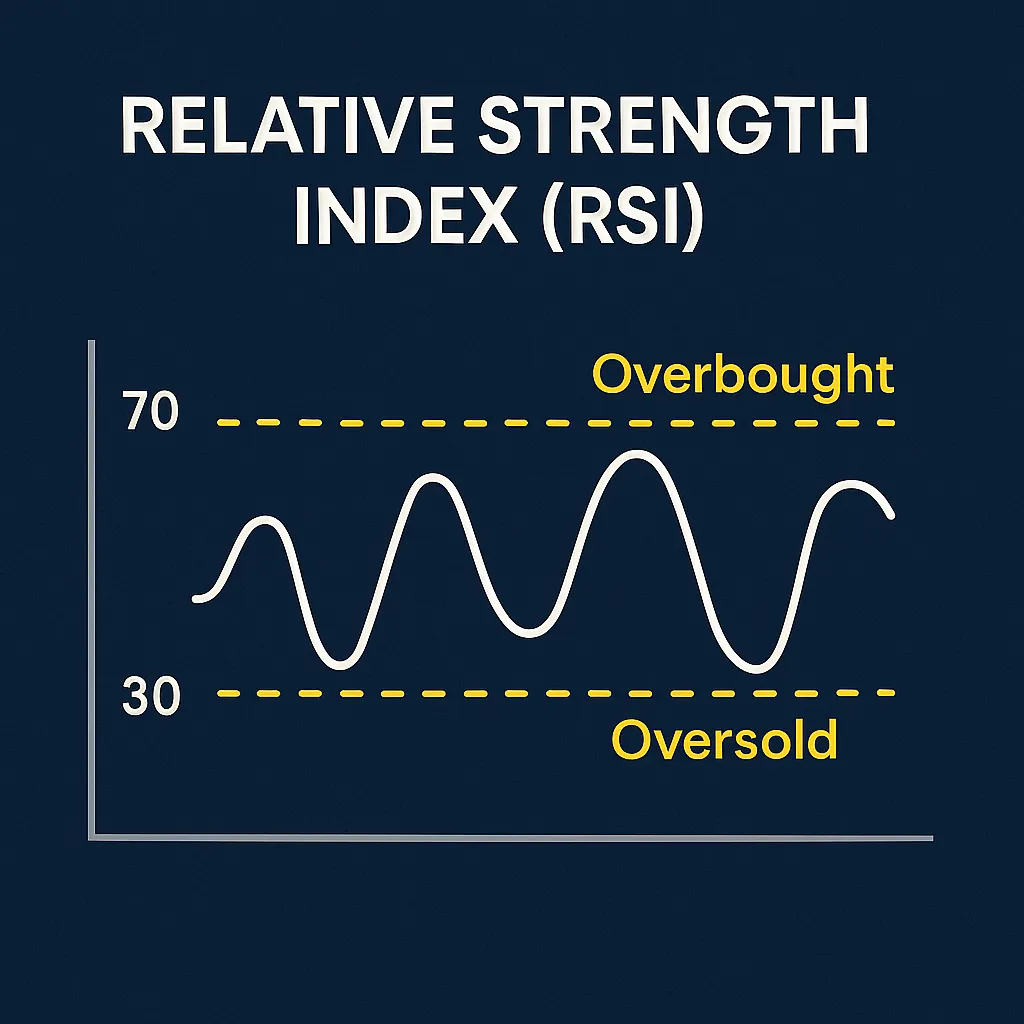 RELATIVE STRENGTH INDEX (RSI)

Overbought

70

30

Oversold